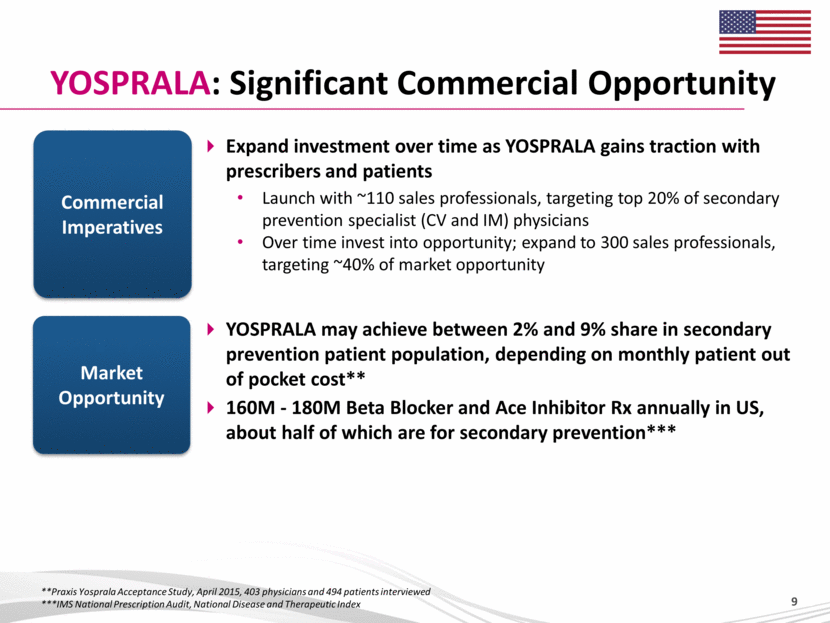 YOSPRALA: Significant Commercial Opportunity

Commercial Imperatives

Expand investment over time as YOSPRALA gains traction with prescribers and patients

• Launch with ~110 sales professionals, targeting top 20% of secondary prevention specialist (CV and IM) physicians
• Over time invest into opportunity; expand to 300 sales professionals, targeting ~40% of market opportunity

Market Opportunity

YOSPRALA may achieve between 2% and 9% share in secondary prevention patient population, depending on monthly patient out of pocket cost**

160M - 180M Beta Blocker and Ace Inhibitor Rx annually in US, about half of which are for secondary prevention***

**Praxis Yosprala Acceptance Study, April 2015, 403 physicians and 494 patients interviewed
***IMS National Prescription Audit, National Disease and Therapeutic Index

9